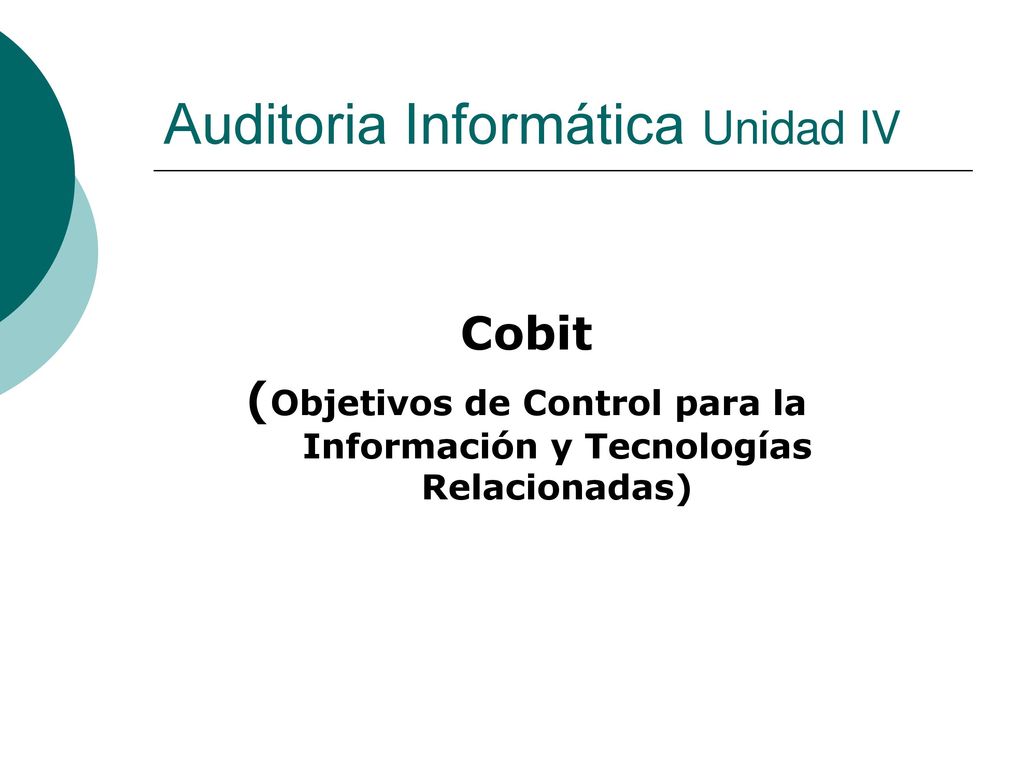 Auditoria Informática Unidad IV

Cobit

(Objetivos de Control para la Información y Tecnologías Relacionadas)